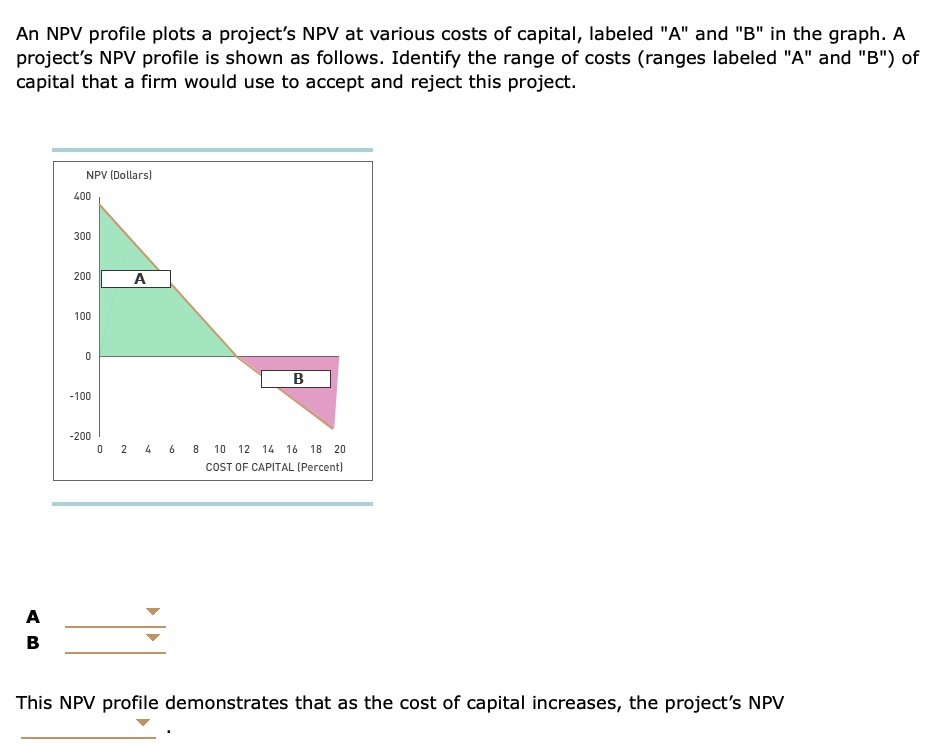 An NPV profile plots a project's NPV at various costs of capital, labeled "A" and "B" in the graph. A project's NPV profile is shown as follows. Identify the range of costs (ranges labeled "A" and "B") of capital that a firm would use to accept and reject this project.

NPV (Dollars)
400
300
200
100
0
-100
-200
A
B
0 2 4 6 8 10 12 14 16 18 20
COST OF CAPITAL (Percent)

A
B

This NPV profile demonstrates that as the cost of capital increases, the project's NPV
.